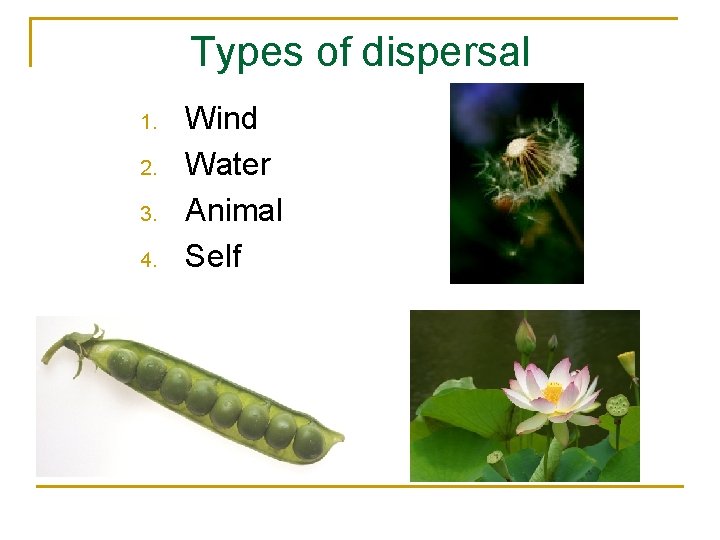 Types of dispersal

1. Wind
2. Water
3. Animal
4. Self